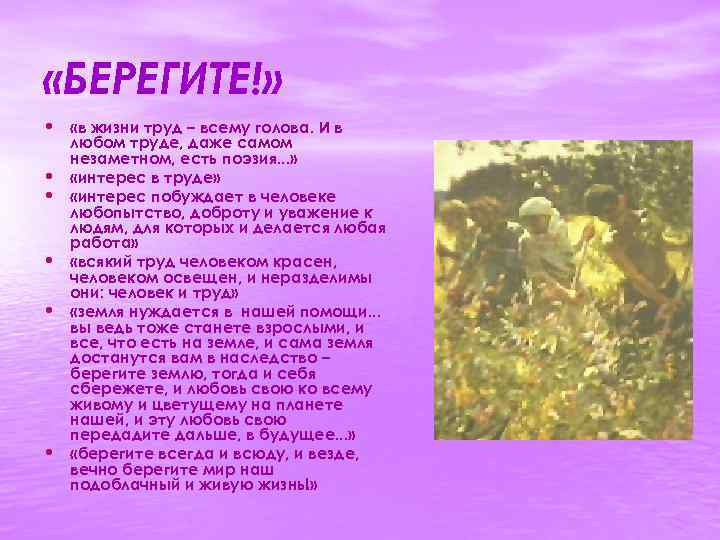 «БЕРЕГИТЕ!»

• «в жизни труд – всему голова. И в любом труде, даже самом незаметном, есть поэзия...»
• «интерес в труде»
• «интерес побуждает в человеке любопытство, доброту и уважение к людям, для которых и делается любая работа»
• «всякий труд человеком красен, человеком освещен, и неразделимы они: человек и труд»
• «земля нуждается в нашей помощи... вы ведь тоже станете взрослыми, и все, что есть на земле, и сама земля достанутся вам в наследство – берегите землю, тогда и себя сбережете, и любовь свою ко всему живому и цветущему на планете нашей, и эту любовь свою передадите дальше, в будущее...»
• «берегите всегда и всюду, и везде, вечно берегите мир наш подоблачный и живую жизнь!»